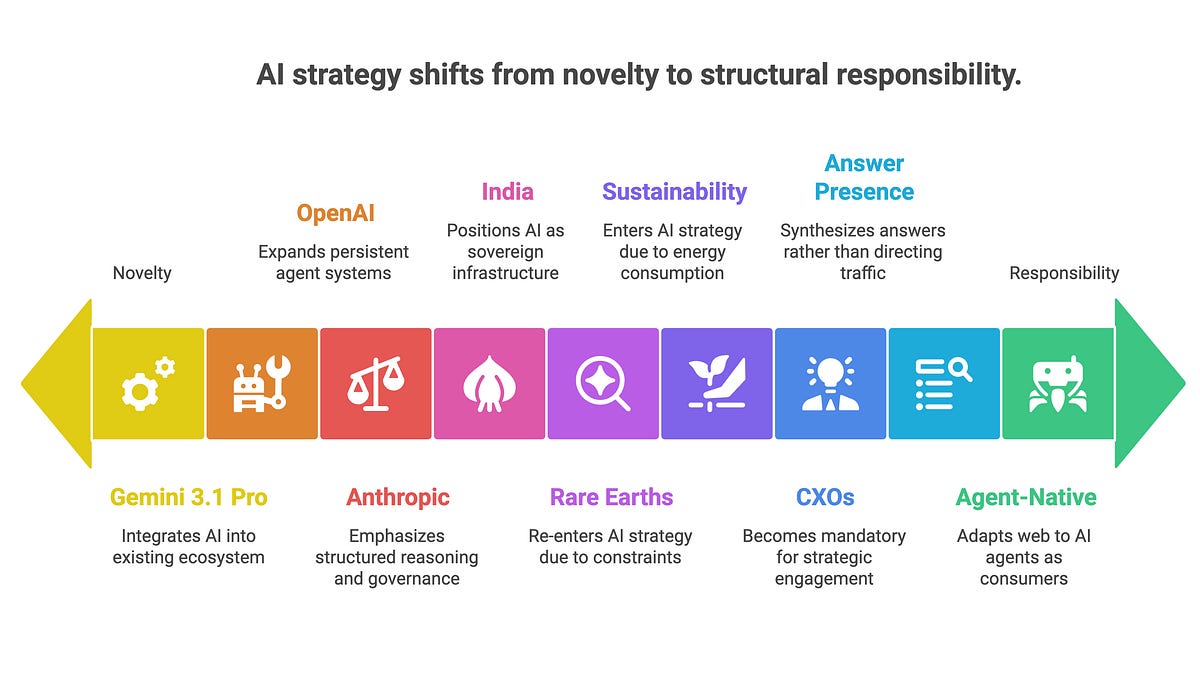 AI strategy shifts from novelty to structural responsibility.

Novelty

OpenAI

Expands persistent agent systems

India

Positions AI as sovereign infrastructure

Sustainability

Enters AI strategy due to energy consumption

Answer Presence

Synthesizes answers rather than directing traffic

Responsibility

Gemini 3.1 Pro

Integrates AI into existing ecosystem

Anthropic

Emphasizes structured reasoning and governance

Rare Earths

Re-enters AI strategy due to constraints

CXOs

Becomes mandatory for strategic engagement

Agent-Native

Adapts web to AI agents as consumers